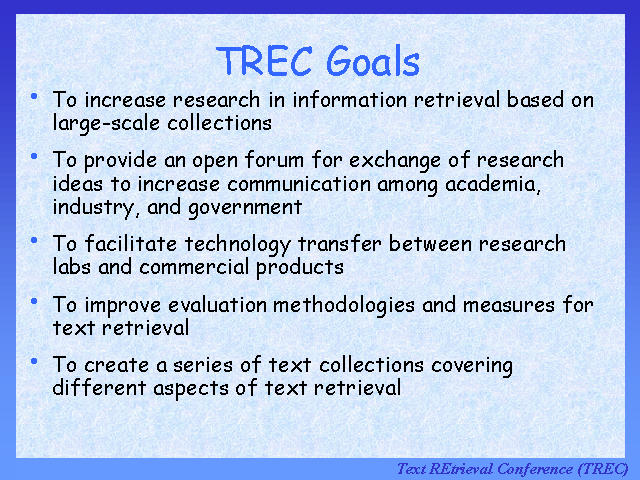 TREC Goals

• To increase research in information retrieval based on large-scale collections

• To provide an open forum for exchange of research ideas to increase communication among academia, industry, and government

• To facilitate technology transfer between research labs and commercial products

• To improve evaluation methodologies and measures for text retrieval

• To create a series of text collections covering different aspects of text retrieval

Text REtrieval Conference (TREC)